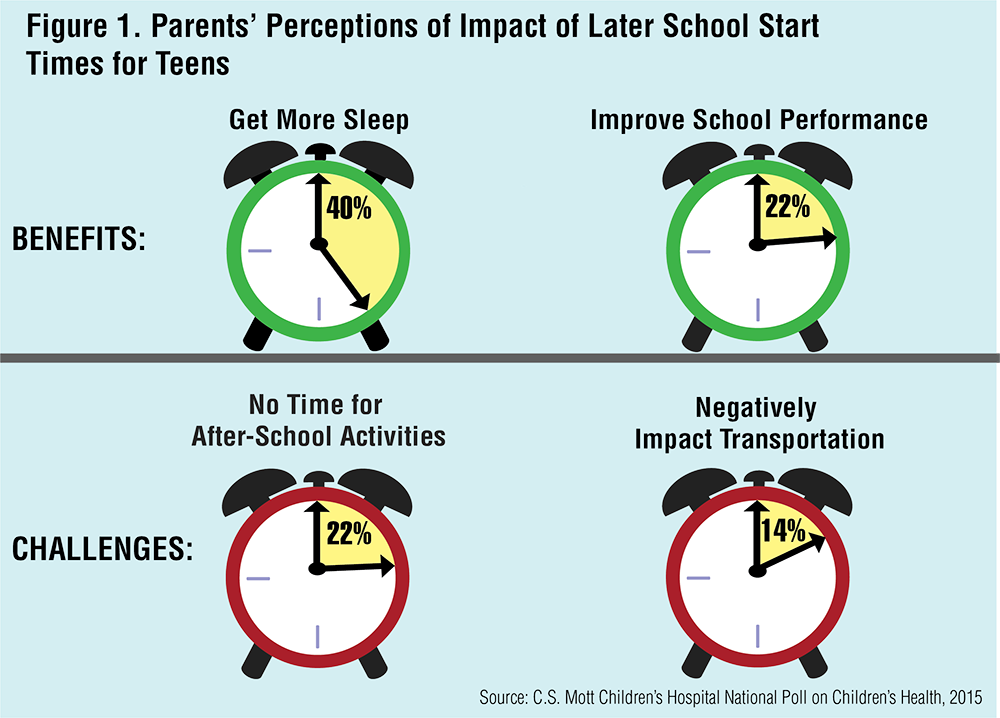 Figure 1. Parents' Perceptions of Impact of Later School Start Times for Teens

BENEFITS:

Get More Sleep

40%

Improve School Performance

22%

CHALLENGES:

No Time for After-School Activities

22%

Negatively Impact Transportation

14%

Source: C.S. Mott Children's Hospital National Poll on Children's Health, 2015